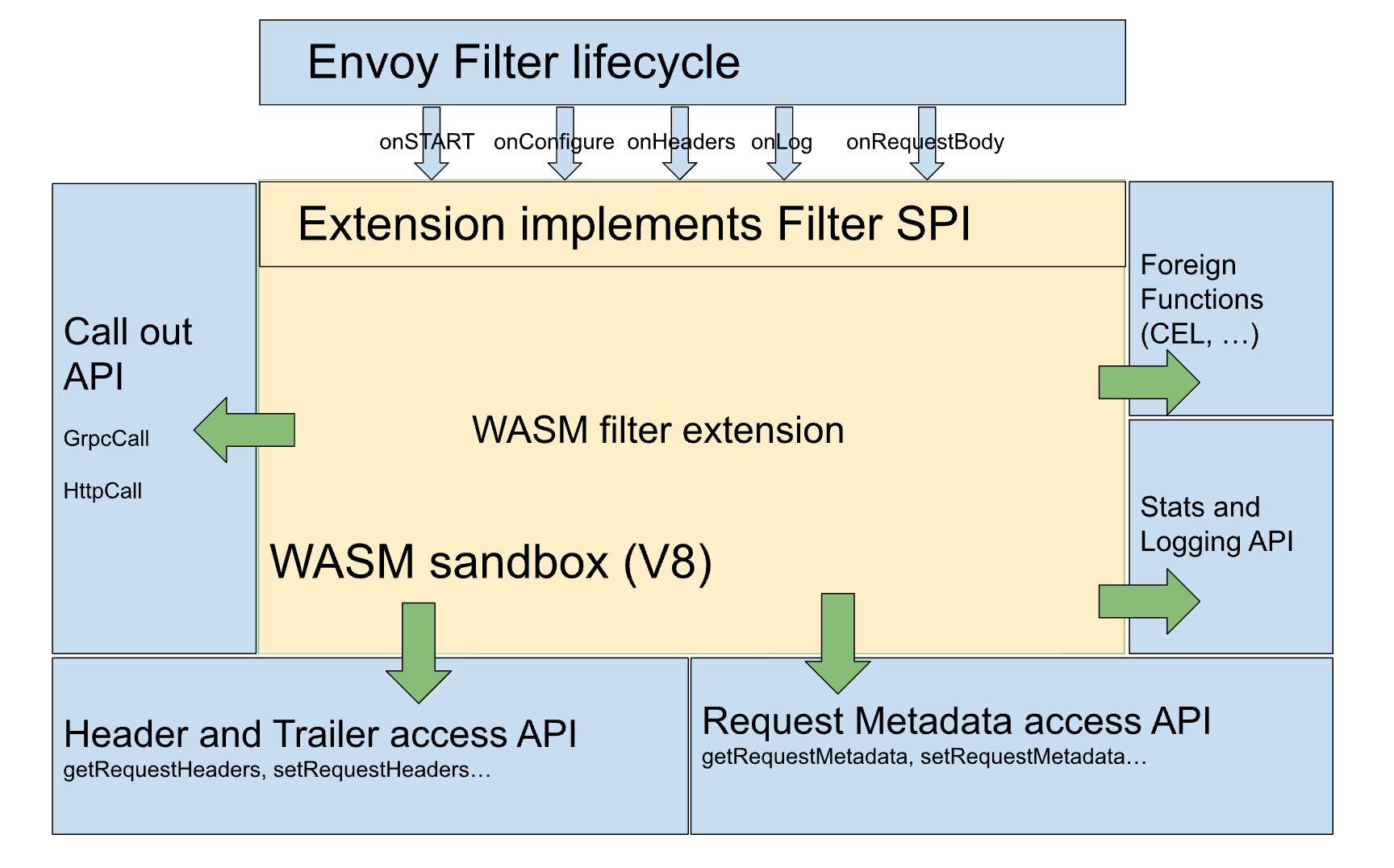 Envoy Filter lifecycle

onSTART onConfigure onHeaders onLog onRequestBody

Extension implements Filter SPI

Call out API

GrpcCall

HttpCall

WASM filter extension

WASM sandbox (V8)

Foreign Functions (CEL, …)

Stats and Logging API

Header and Trailer access API
getRequestHeaders, setRequestHeaders…

Request Metadata access API
getRequestMetadata, setRequestMetadata…